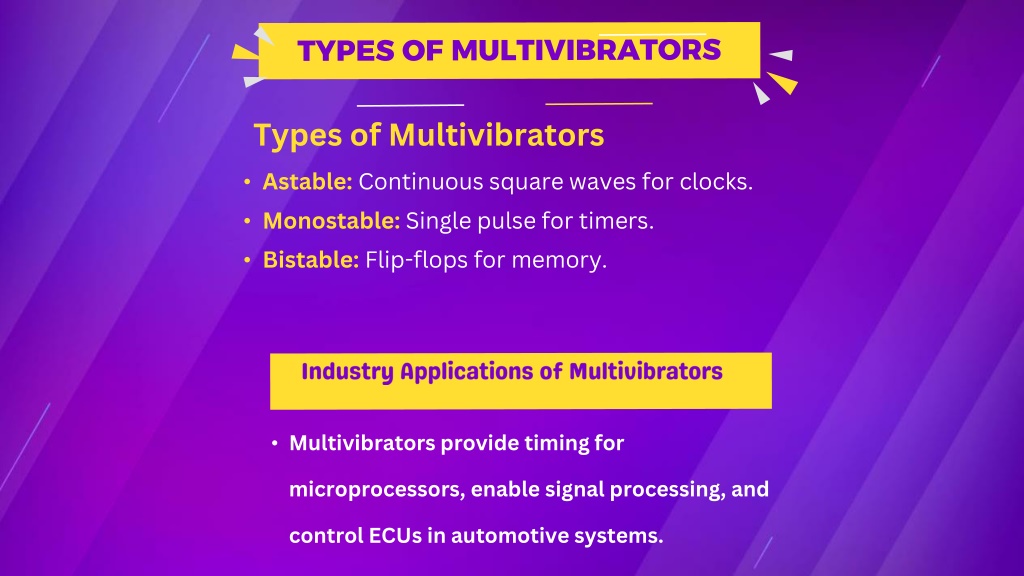 TYPES OF MULTIVIBRATORS

Types of Multivibrators

• Astable: Continuous square waves for clocks.
• Monostable: Single pulse for timers.
• Bistable: Flip-flops for memory.

Industry Applications of Multivibrators

• Multivibrators provide timing for microprocessors, enable signal processing, and control ECUs in automotive systems.